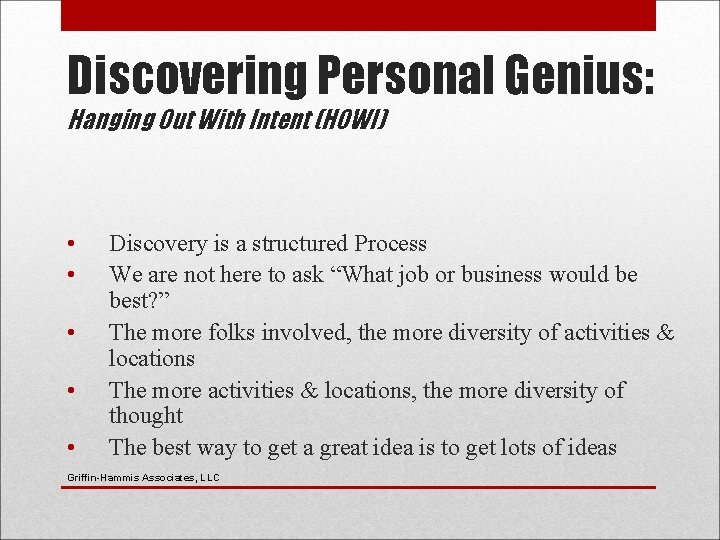 Discovering Personal Genius:
Hanging Out With Intent (HOWI)

• Discovery is a structured Process
• We are not here to ask “What job or business would be best?”
• The more folks involved, the more diversity of activities & locations
• The more activities & locations, the more diversity of thought
• The best way to get a great idea is to get lots of ideas

Griffin-Hammis Associates, LLC